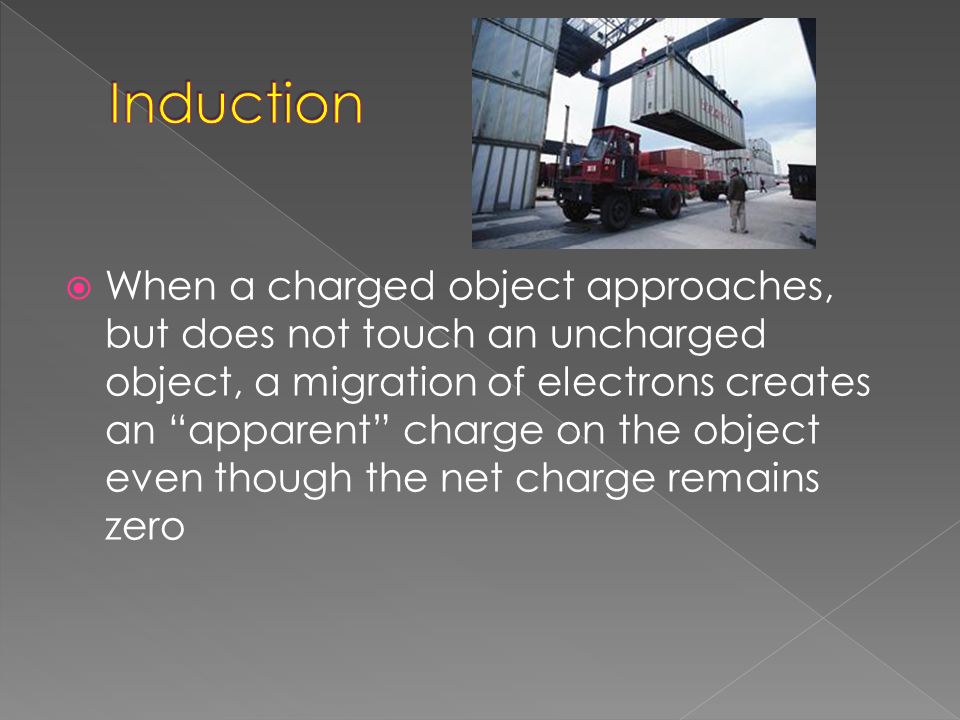 Induction

When a charged object approaches, but does not touch an uncharged object, a migration of electrons creates an “apparent” charge on the object even though the net charge remains zero